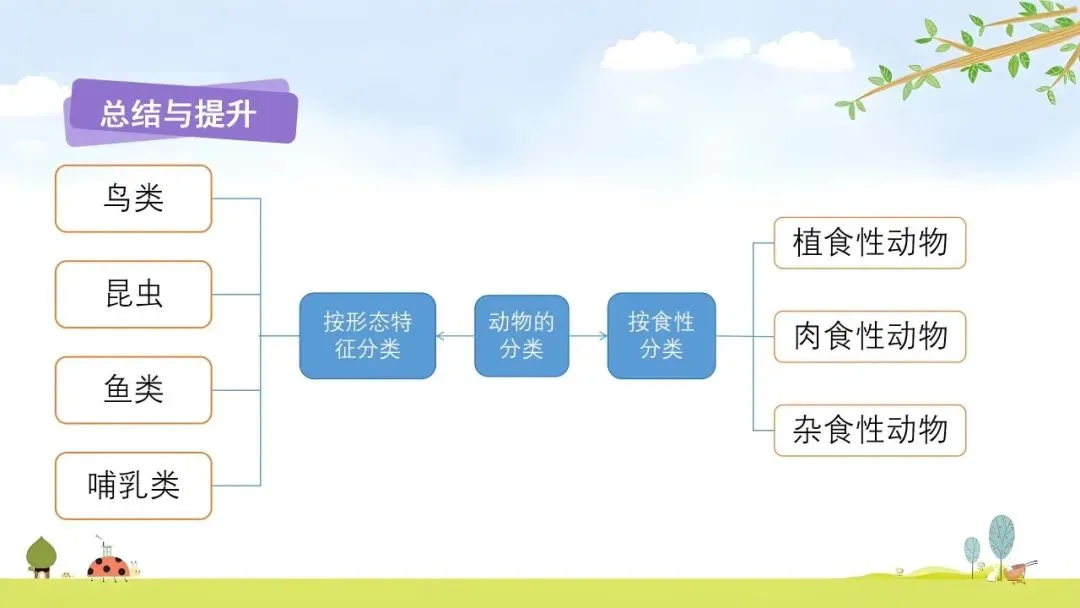 总结与提升

鸟类

昆虫

鱼类

哺乳类

按形态特征分类

动物的分类

按食性分类

植食性动物

肉食性动物

杂食性动物